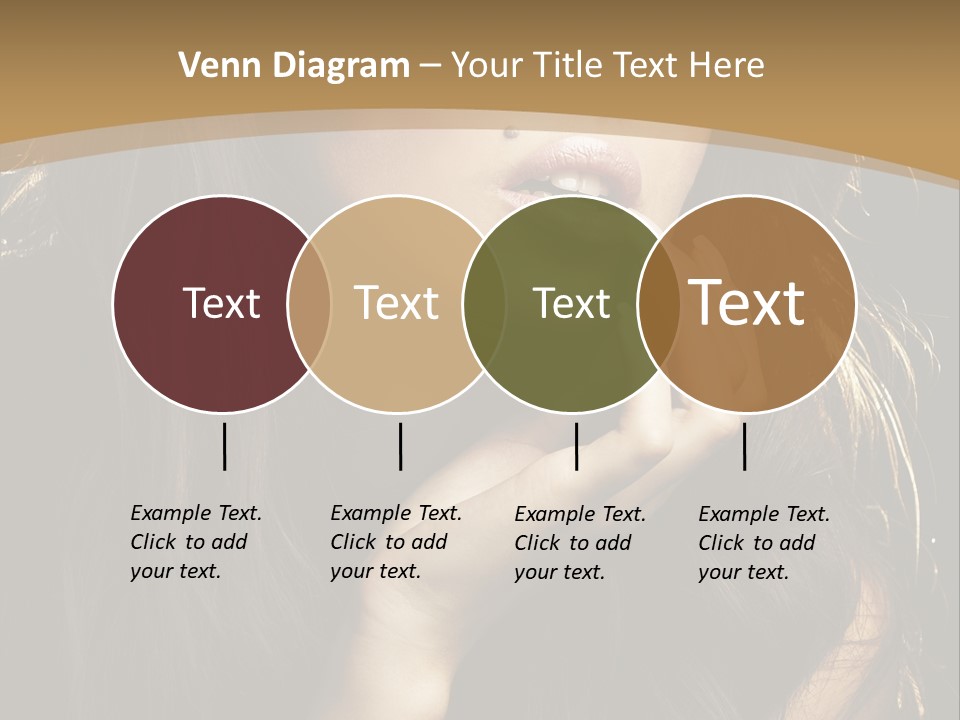 Venn Diagram – Your Title Text Here

Text

Text

Text

Text

Example Text. Click to add your text.

Example Text. Click to add your text.

Example Text. Click to add your text.

Example Text. Click to add your text.